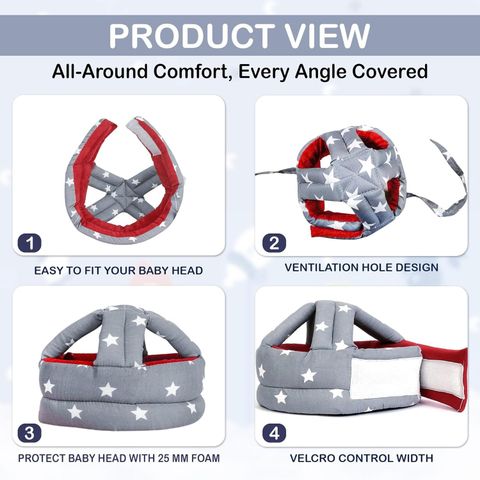 PRODUCT VIEW

All-Around Comfort, Every Angle Covered

1

EASY TO FIT YOUR BABY HEAD

2

VENTILATION HOLE DESIGN

3

PROTECT BABY HEAD WITH 25 MM FOAM

4

VELCRO CONTROL WIDTH